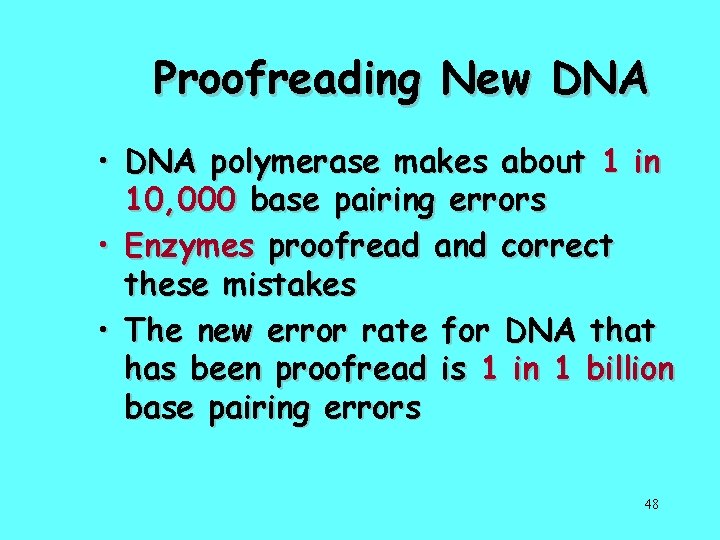 Proofreading New DNA

• DNA polymerase makes about 1 in 10,000 base pairing errors

• Enzymes proofread and correct these mistakes

• The new error rate for DNA that has been proofread is 1 in 1 billion base pairing errors

48